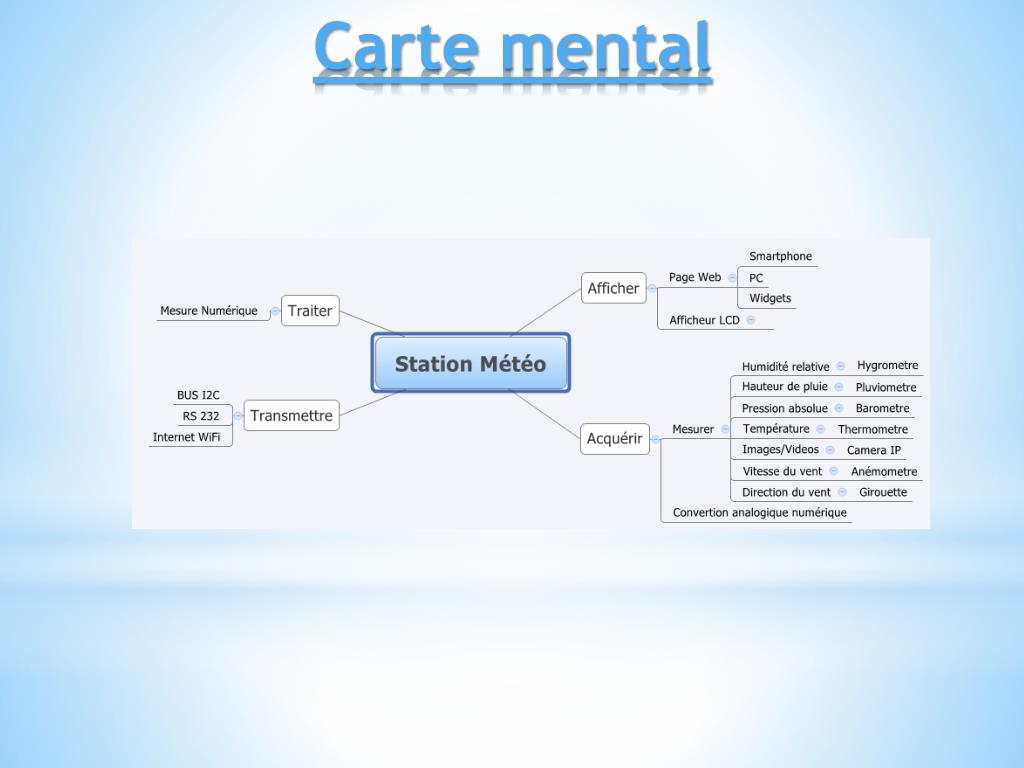 Carte mental

Station Météo

Traiter
Mesure Numérique

Transmettre
BUS I2C
RS 232
Internet WiFi

Afficher
Page Web
Smartphone
PC
Widgets
Afficheur LCD

Acquérir
Mesurer
Humidité relative
Hygrometre
Hauteur de pluie
Pluviometre
Pression absolue
Barometre
Température
Thermometre
Images/Videos
Camera IP
Vitesse du vent
Anémometre
Direction du vent
Girouette
Convertion analogique numérique